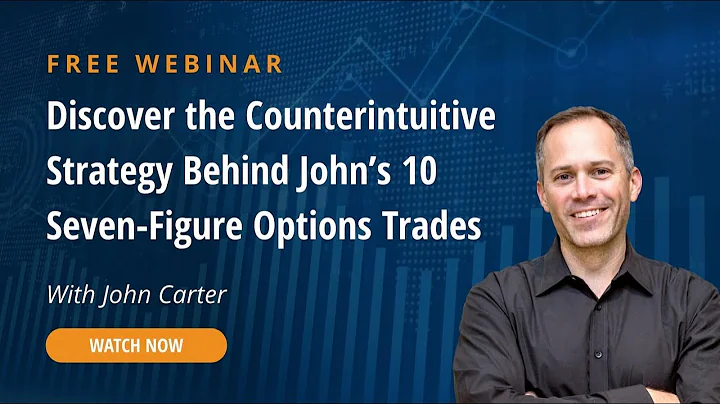 FREE WEBINAR

Discover the Counterintuitive Strategy Behind John's 10 Seven-Figure Options Trades

With John Carter

WATCH NOW